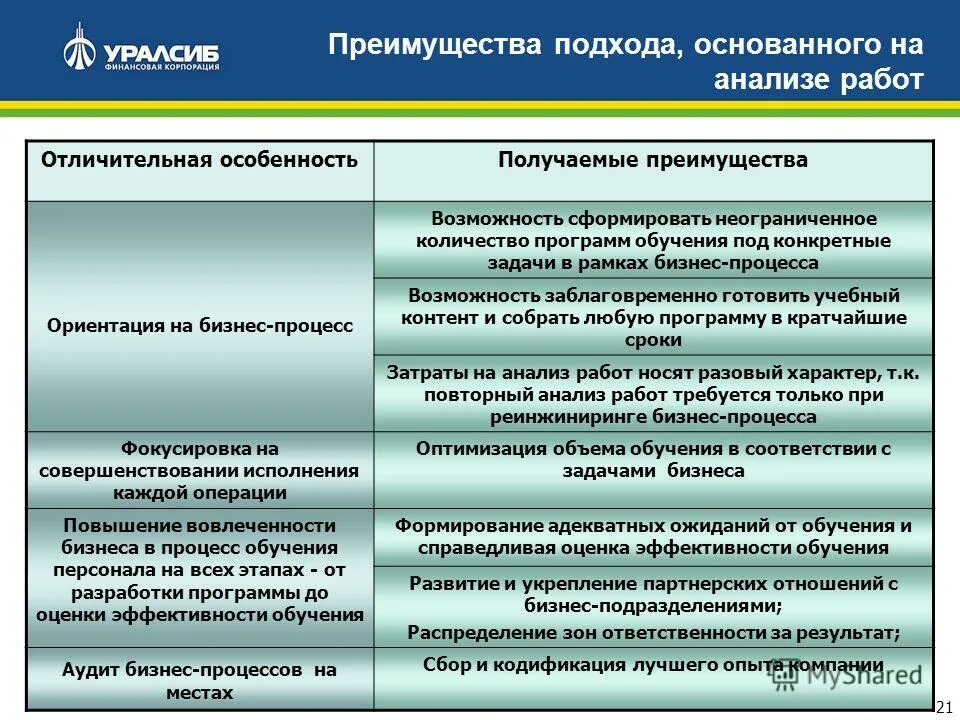 УРАЛСИБ
ФИНАНСОВАЯ КОРПОРАЦИЯ

Преимущества подхода, основанного на анализе работ

| Отличительная особенность | Получаемые преимущества |
|---|---|
| Ориентация на бизнес-процесс | Возможность сформировать неограниченное количество программ обучения под конкретные задачи в рамках бизнес-процесса |
| | Возможность заблаговременно готовить учебный контент и собрать любую программу в кратчайшие сроки |
| | Затраты на анализ работ носят разовый характер, т.к. повторный анализ работ требуется только при реинжиниринге бизнес-процесса |
| Фокусировка на совершенствовании исполнения каждой операции | Оптимизация объема обучения в соответствии с задачами бизнеса |
| Повышение вовлеченности бизнеса в процесс обучения персонала на всех этапах - от разработки программы до оценки эффективности обучения | Формирование адекватных ожиданий от обучения и справедливая оценка эффективности обучения |
| | Развитие и укрепление партнерских отношений с бизнес-подразделениями; Распределение зон ответственности за результат; |
| Аудит бизнес-процессов на местах | Сбор и кодификация лучшего опыта компании |

MyShared

21